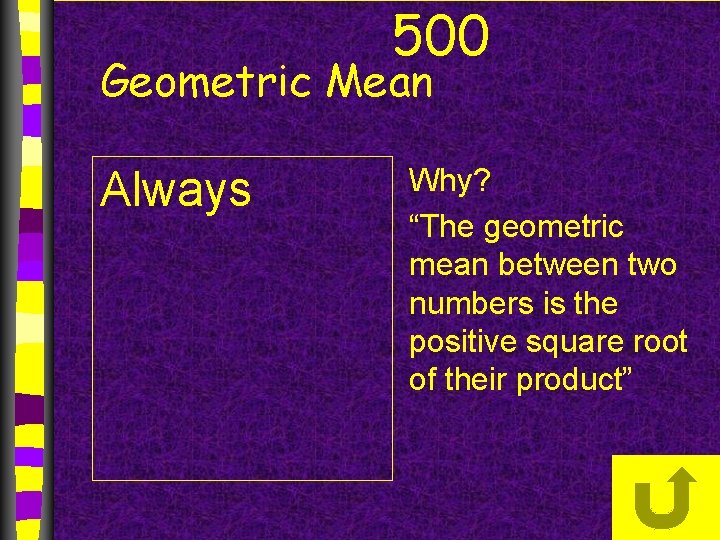 500
Geometric Mean

Always

Why?

“The geometric mean between two numbers is the positive square root of their product”